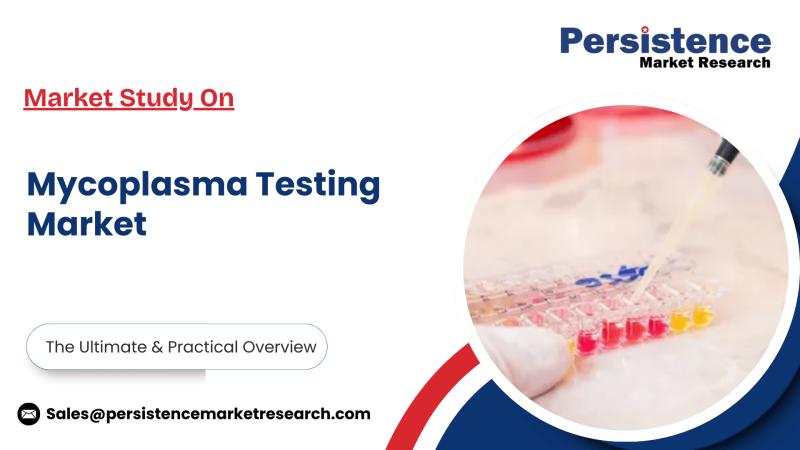 Persistence
Market Research

Market Study On

Mycoplasma Testing Market

The Ultimate & Practical Overview

Sales@persistencemarketresearch.com